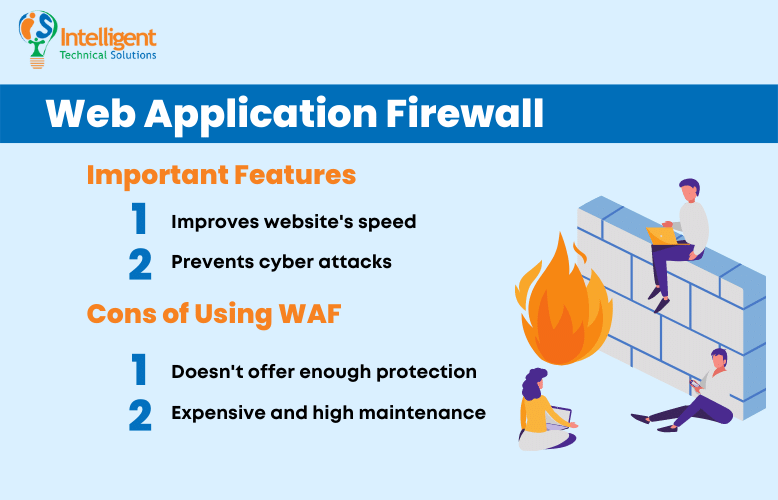 iS Intelligent Technical Solutions

Web Application Firewall

Important Features

1 Improves website's speed

2 Prevents cyber attacks

Cons of Using WAF

1 Doesn't offer enough protection

2 Expensive and high maintenance